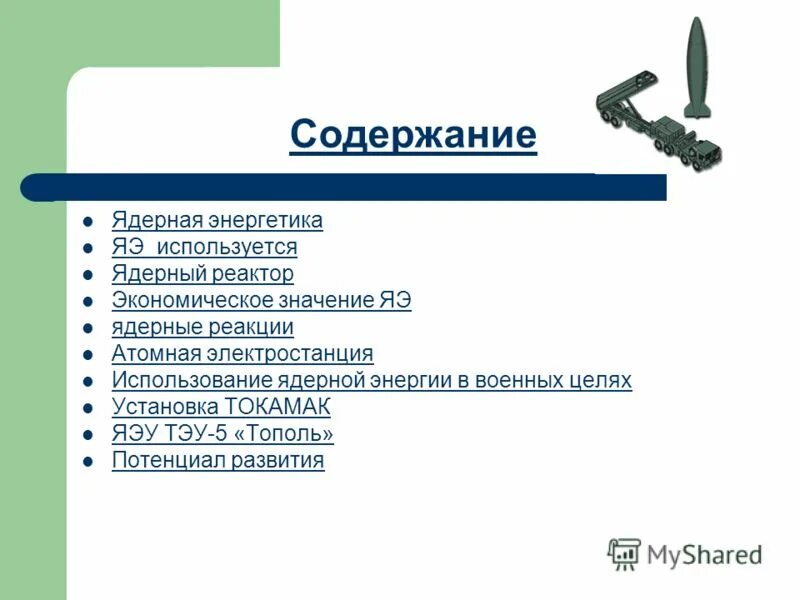 Содержание

- Ядерная энергетика
- ЯЭ  используется
- Ядерный реактор
- Экономическое значение ЯЭ
- ядерные реакции
- Атомная электростанция
- Использование ядерной энергии в военных целях
- Установка ТОКАМАК
- ЯЭУ ТЭУ-5 «Тополь»
- Потенциал развития

MyShared